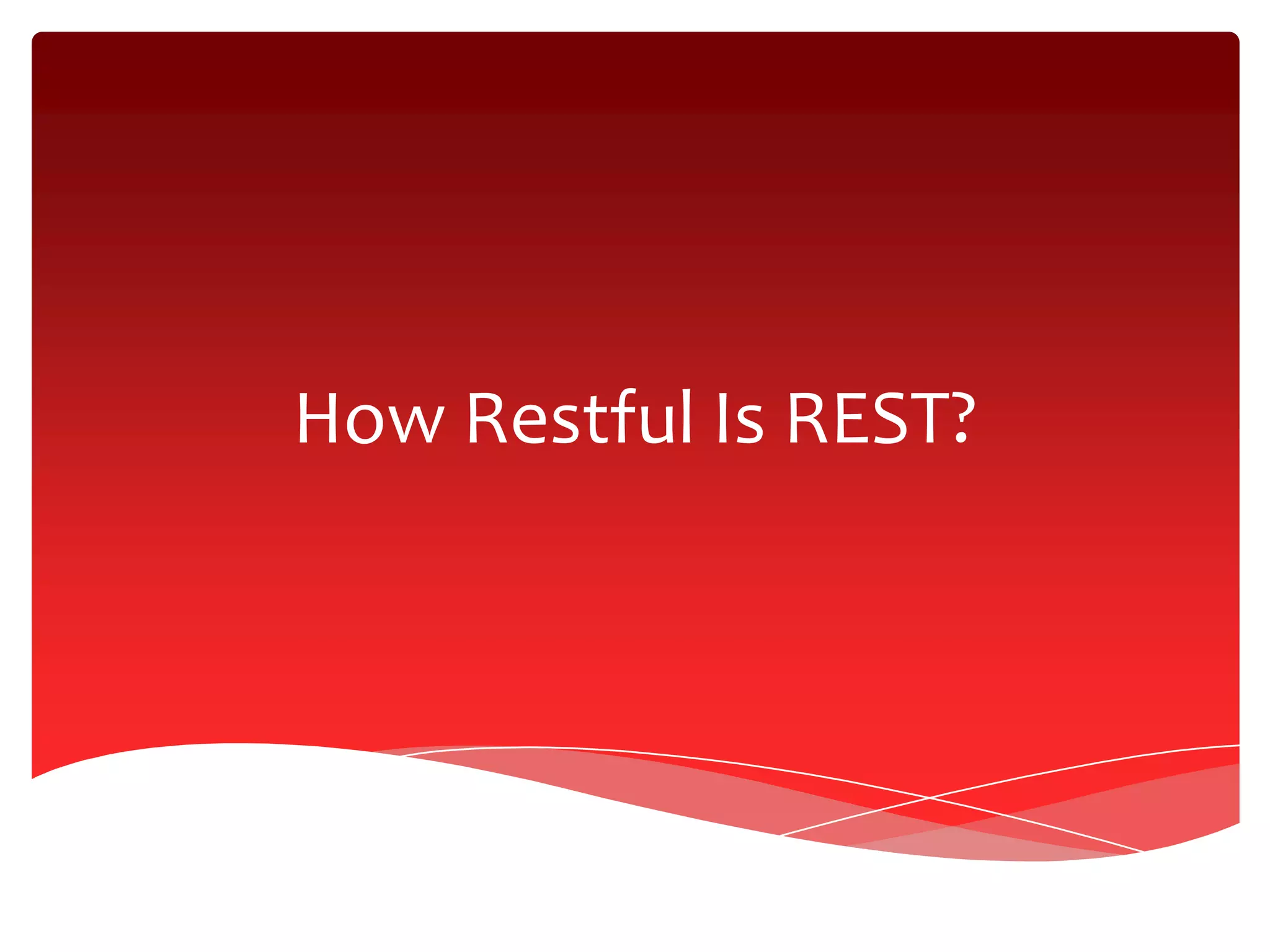 How Restful Is REST?